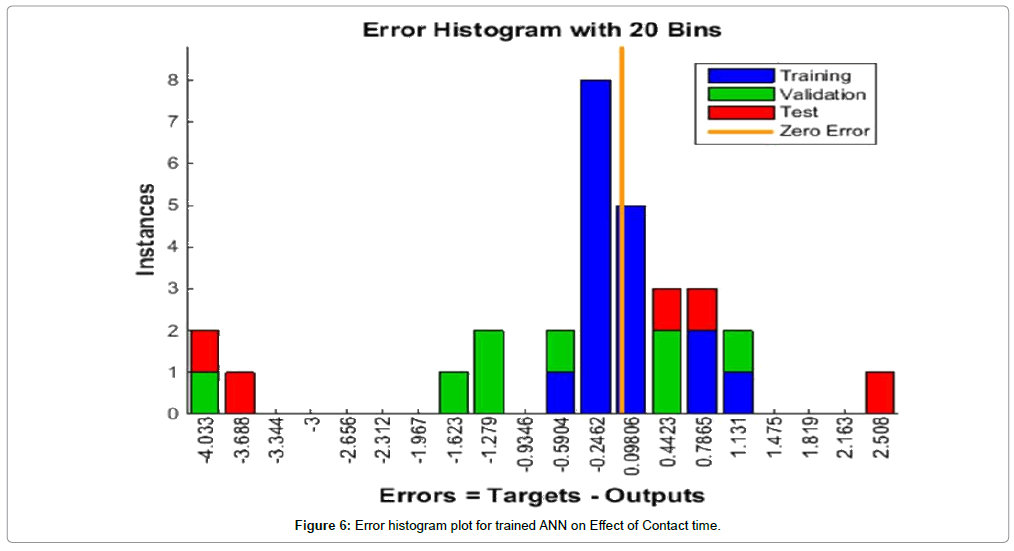 Error Histogram with 20 Bins

Training
Validation
Test
Zero Error

Instances

8
7
6
5
4
3
2
1
0

-4.033
-3.688
-3.344
-3
-2.656
-2.312
-1.967
-1.623
-1.279
-0.9346
-0.5904
-0.2462
0.09806
0.4423
0.7865
1.131
1.475
1.819
2.163
2.508

Errors = Targets - Outputs

Figure 6: Error histogram plot for trained ANN on Effect of Contact time.